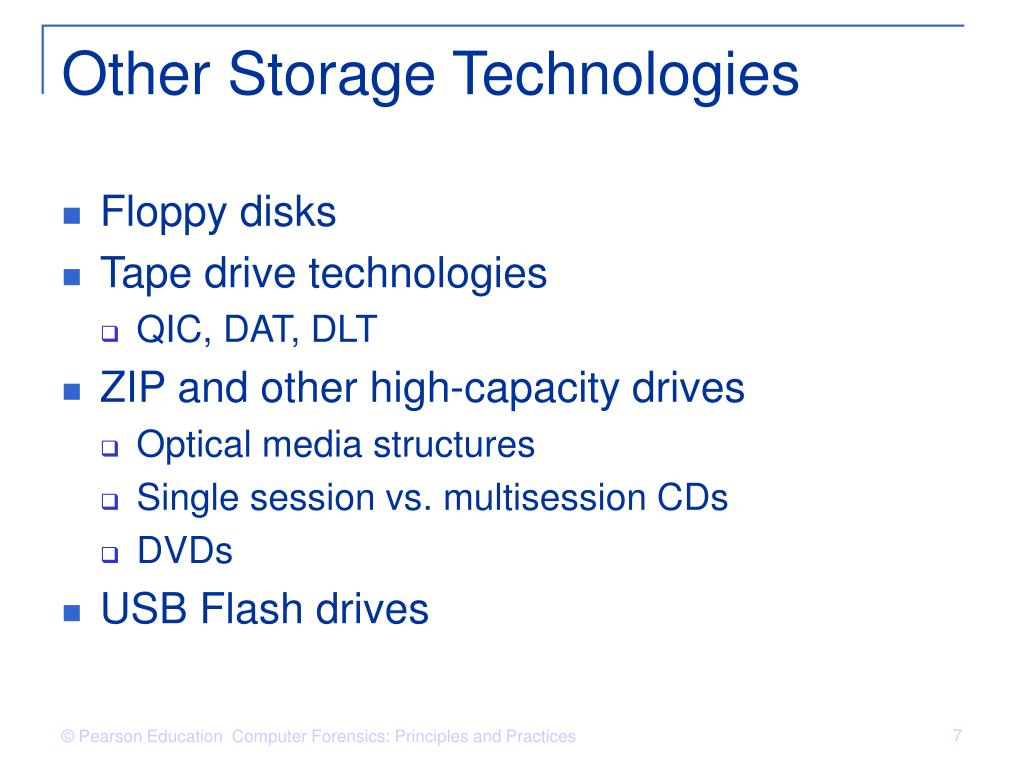 Other Storage Technologies

- Floppy disks
- Tape drive technologies
  - QIC, DAT, DLT
- ZIP and other high-capacity drives
  - Optical media structures
  - Single session vs. multisession CDs
  - DVDs
- USB Flash drives

© Pearson Education Computer Forensics: Principles and Practices

7